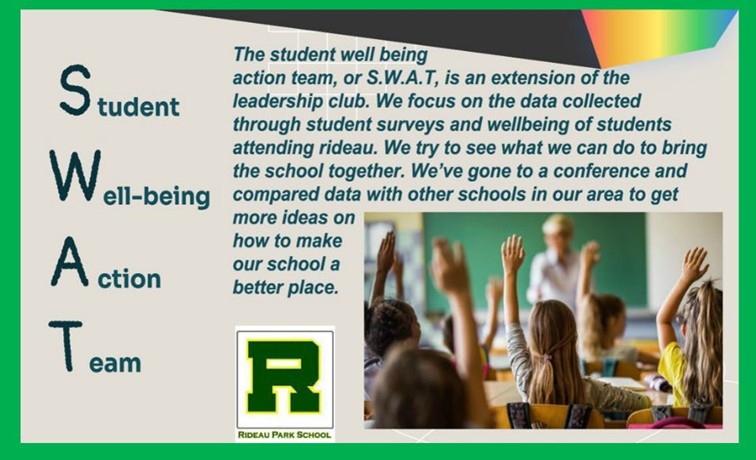 Student

Well-being

Action

Team

The student well being action team, or S.W.A.T, is an extension of the leadership club. We focus on the data collected through student surveys and wellbeing of students attending rideau. We try to see what we can do to bring the school together. We've gone to a conference and compared data with other schools in our area to get more ideas on how to make our school a better place.

R

RIDEAU PARK SCHOOL